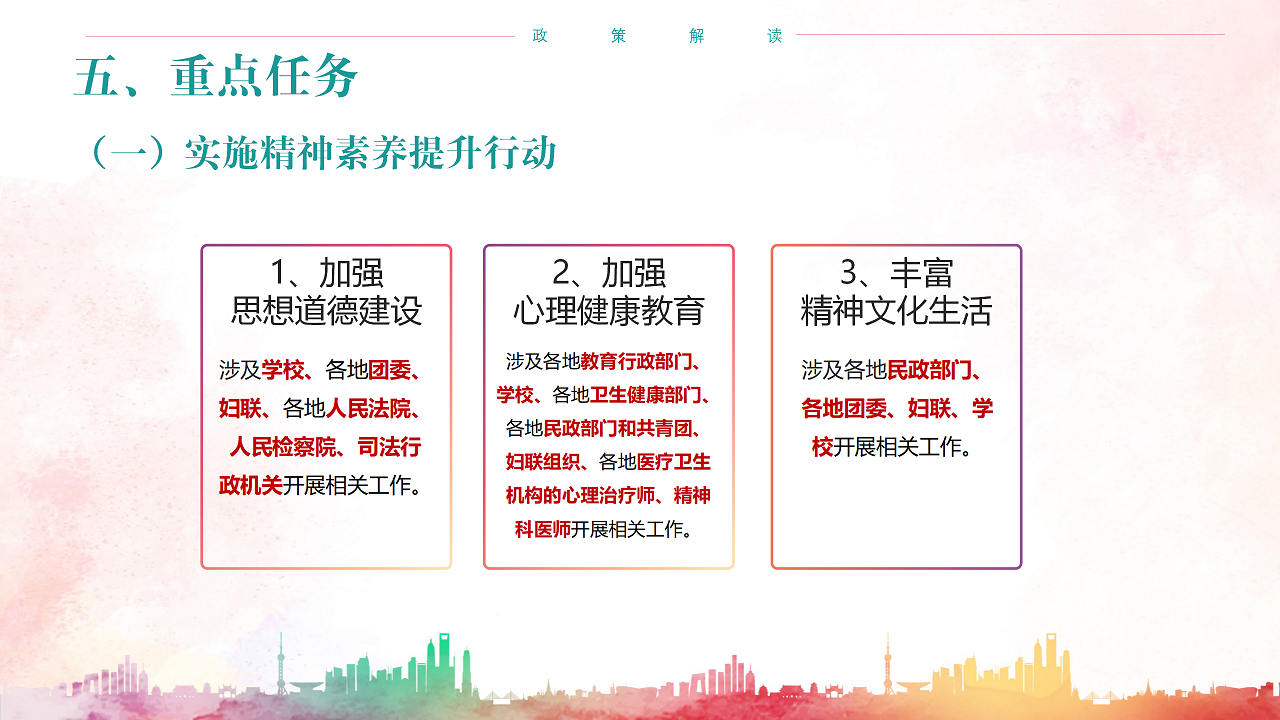 政　策　解　读

五、重点任务

（一）实施精神素养提升行动

1、加强
思想道德建设

涉及学校、各地团委、妇联、各地人民法院、人民检察院、司法行政机关开展相关工作。

2、加强
心理健康教育

涉及各地教育行政部门、学校、各地卫生健康部门、各地民政部门和共青团、妇联组织、各地医疗卫生机构的心理治疗师、精神科医师开展相关工作。

3、丰富
精神文化生活

涉及各地民政部门、各地团委、妇联、学校开展相关工作。